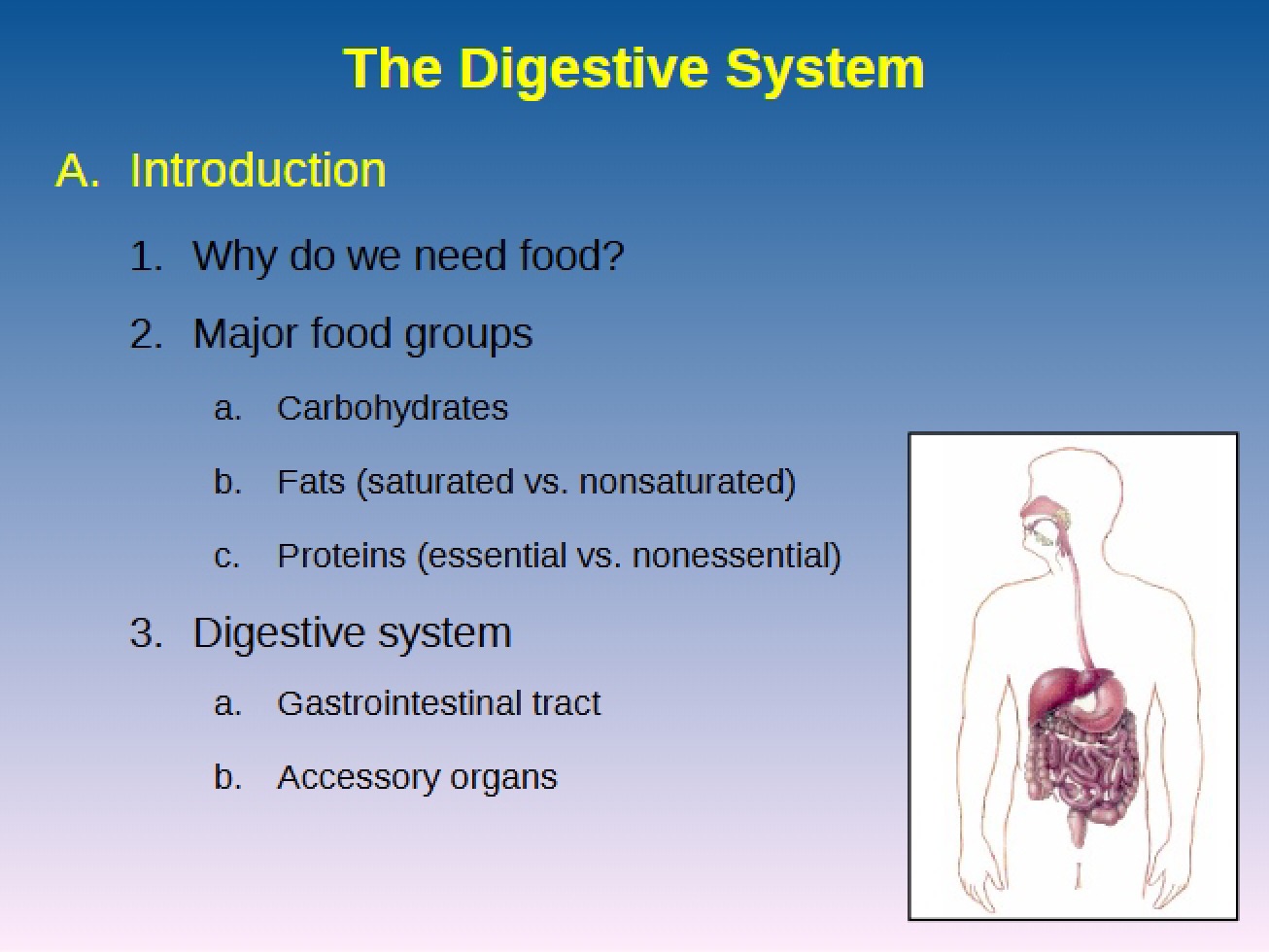 The Digestive System

A. Introduction

1. Why do we need food?

2. Major food groups

a. Carbohydrates

b. Fats (saturated vs. nonsaturated)

c. Proteins (essential vs. nonessential)

3. Digestive system

a. Gastrointestinal tract

b. Accessory organs